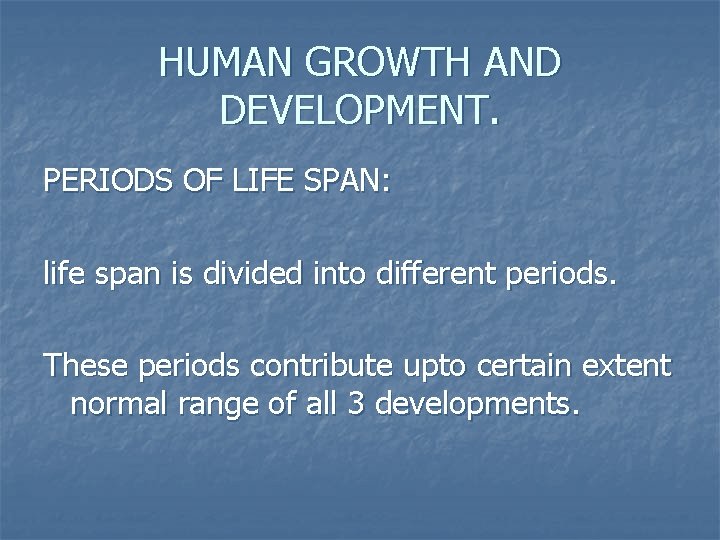 HUMAN GROWTH AND DEVELOPMENT.

PERIODS OF LIFE SPAN:

life span is divided into different periods.

These periods contribute upto certain extent normal range of all 3 developments.